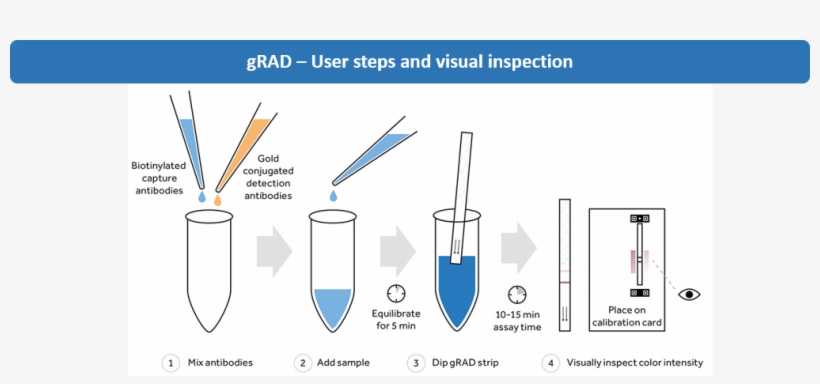 gRAD – User steps and visual inspection

Biotinylated capture antibodies

Gold conjugated detection antibodies

Equilibrate for 5 min

10-15 min assay time

Place on calibration card

1 Mix antibodies

2 Add sample

3 Dip gRAD strip

4 Visually inspect color intensity